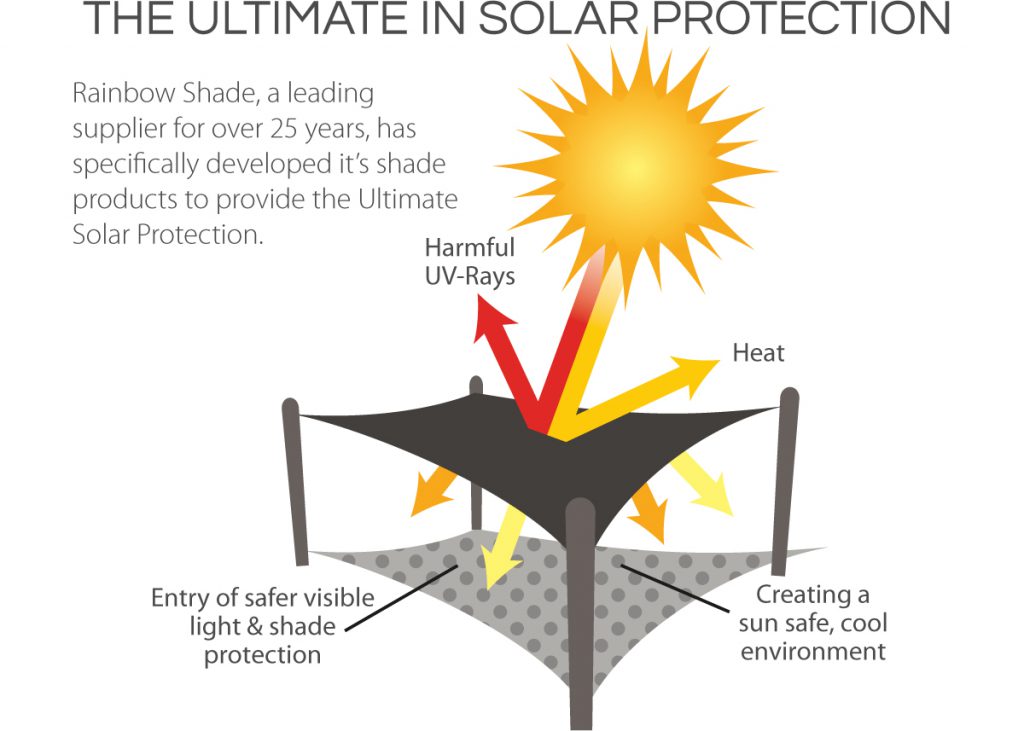 THE ULTIMATE IN SOLAR PROTECTION

Rainbow Shade, a leading supplier for over 25 years, has specifically developed it's shade products to provide the Ultimate Solar Protection.

Harmful UV-Rays

Heat

Entry of safer visible light & shade protection

Creating a sun safe, cool environment